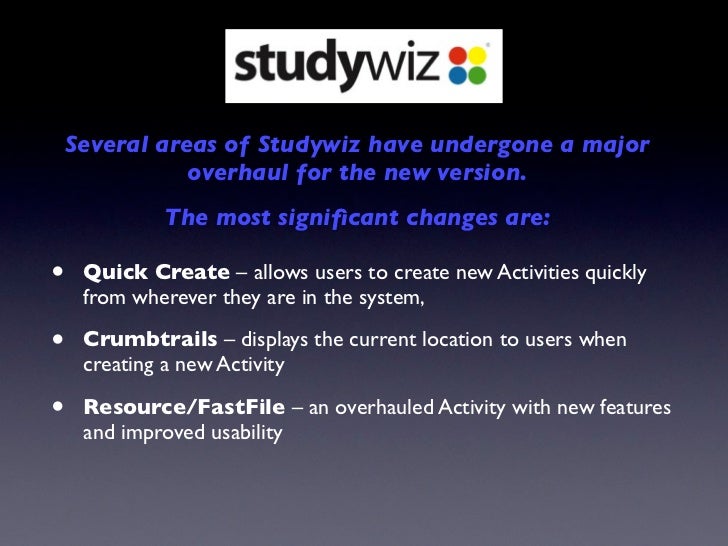 studywiz

Several areas of Studywiz have undergone a major overhaul for the new version.

The most significant changes are:

• Quick Create – allows users to create new Activities quickly from wherever they are in the system,

• Crumbtrails – displays the current location to users when creating a new Activity

• Resource/FastFile – an overhauled Activity with new features and improved usability